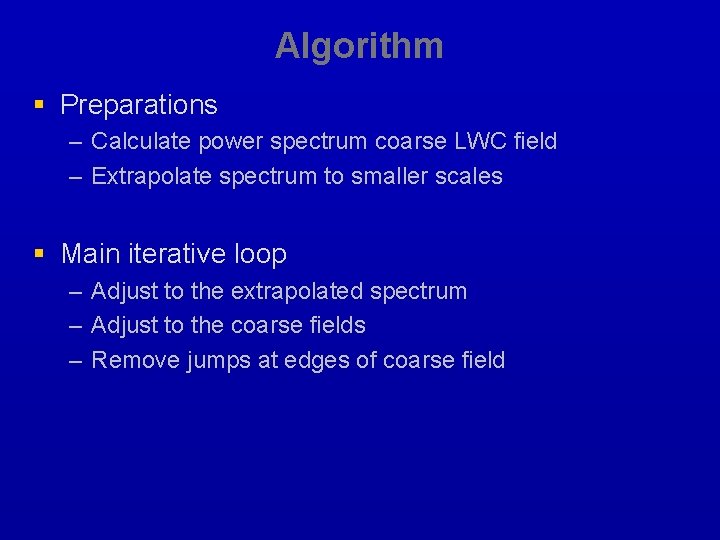 Algorithm

▪ Preparations
– Calculate power spectrum coarse LWC field
– Extrapolate spectrum to smaller scales

▪ Main iterative loop
– Adjust to the extrapolated spectrum
– Adjust to the coarse fields
– Remove jumps at edges of coarse field